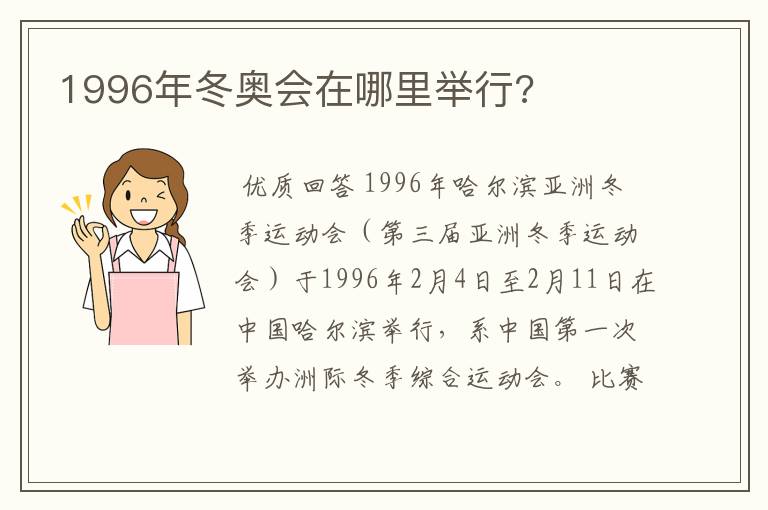 1996年冬奥会在哪里举行?

优质回答 1996年哈尔滨亚洲冬季运动会（第三届亚洲冬季运动会）于1996年2月4日至2月11日在中国哈尔滨举行，系中国第一次举办洲际冬季综合运动会。 比赛